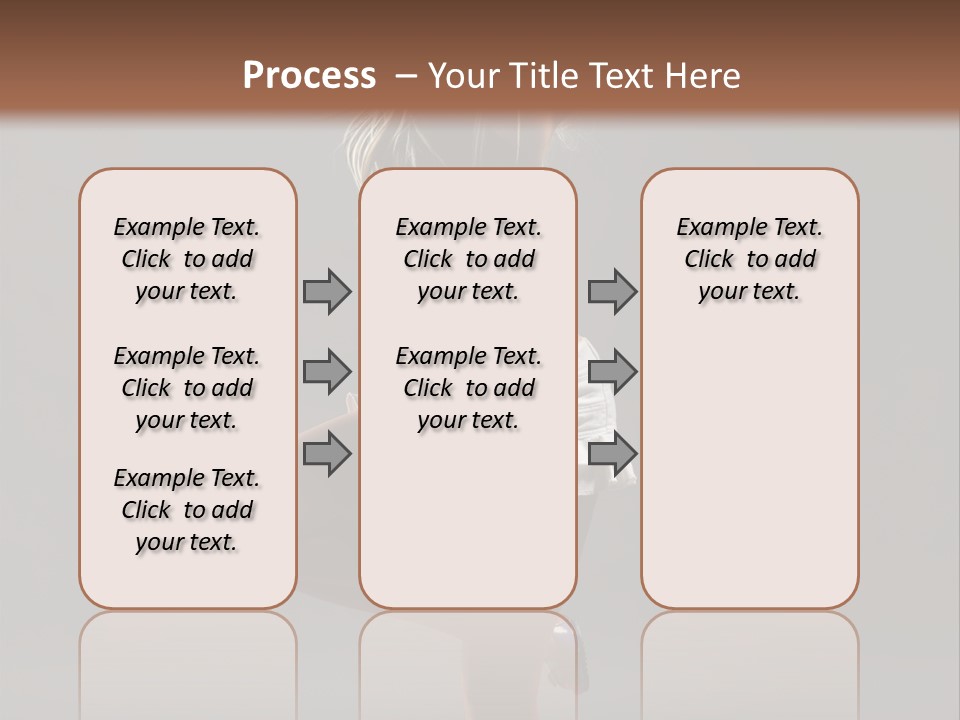 Process – Your Title Text Here

Example Text. Click to add your text.

Example Text. Click to add your text.

Example Text. Click to add your text.

Example Text. Click to add your text.

Example Text. Click to add your text.

Example Text. Click to add your text.